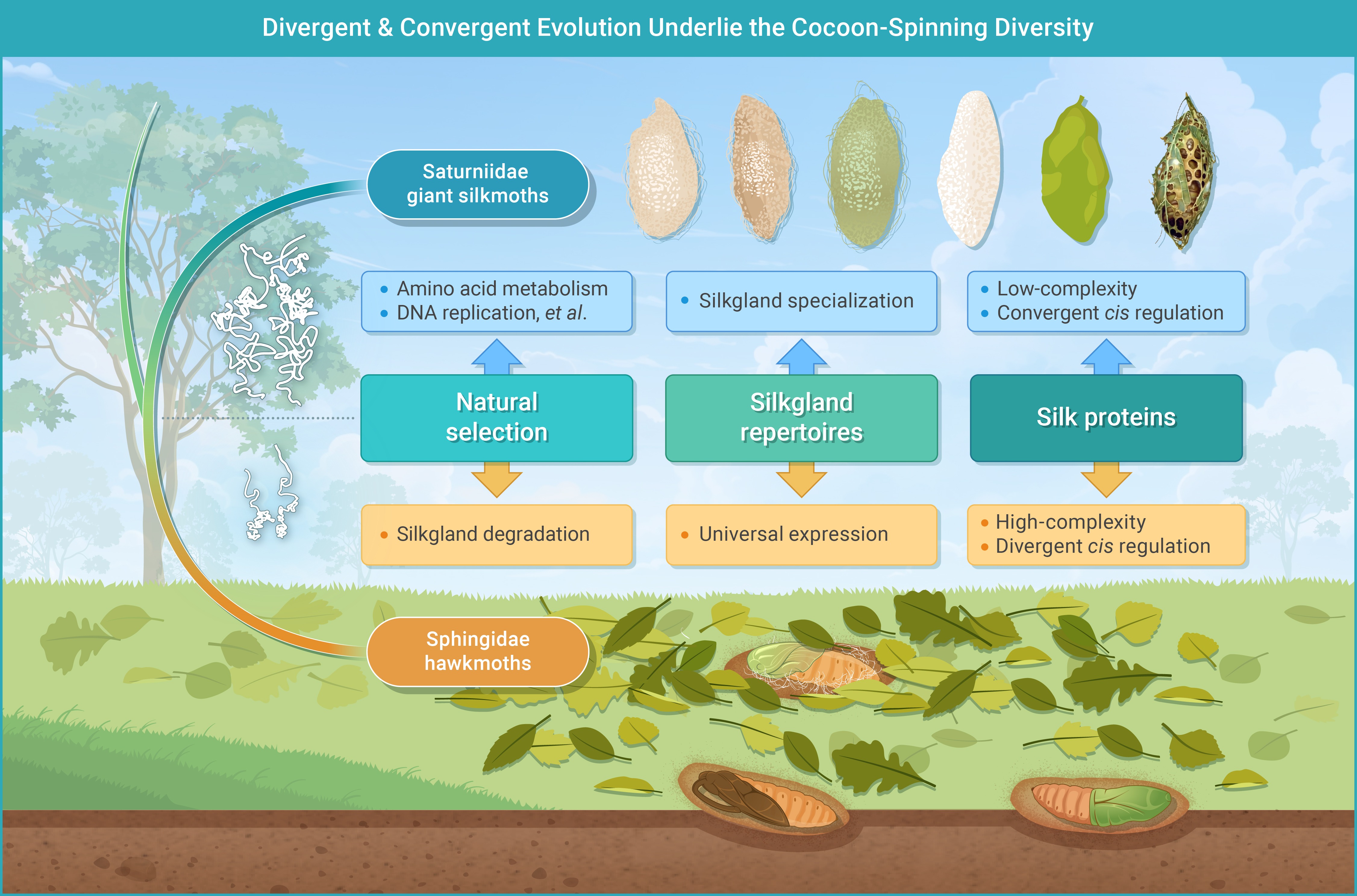 Divergent & Convergent Evolution Underlie the Cocoon-Spinning Diversity

Saturniidae giant silkmoths

• Amino acid metabolism
• DNA replication, et al.

• Silkgland specialization

• Low-complexity
• Convergent cis regulation

Natural selection

Silkgland repertoires

Silk proteins

• Silkgland degradation

• Universal expression

• High-complexity
• Divergent cis regulation

Sphingidae hawkmoths